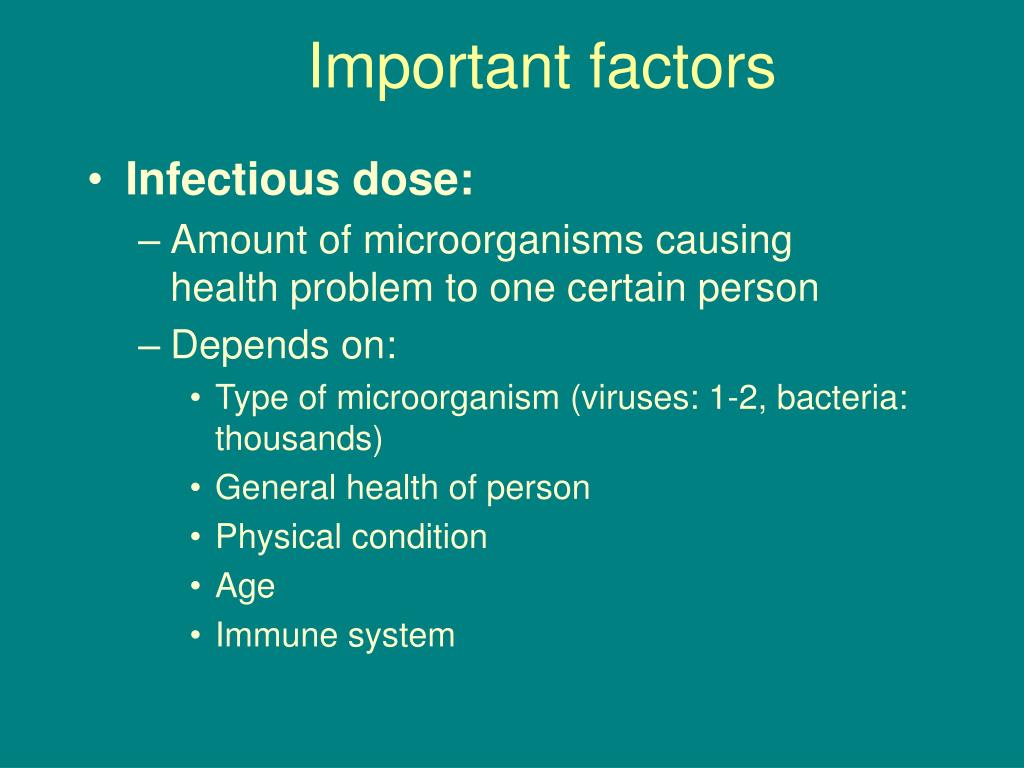 Important factors

• Infectious dose:
– Amount of microorganisms causing health problem to one certain person
– Depends on:
• Type of microorganism (viruses: 1-2, bacteria: thousands)
• General health of person
• Physical condition
• Age
• Immune system